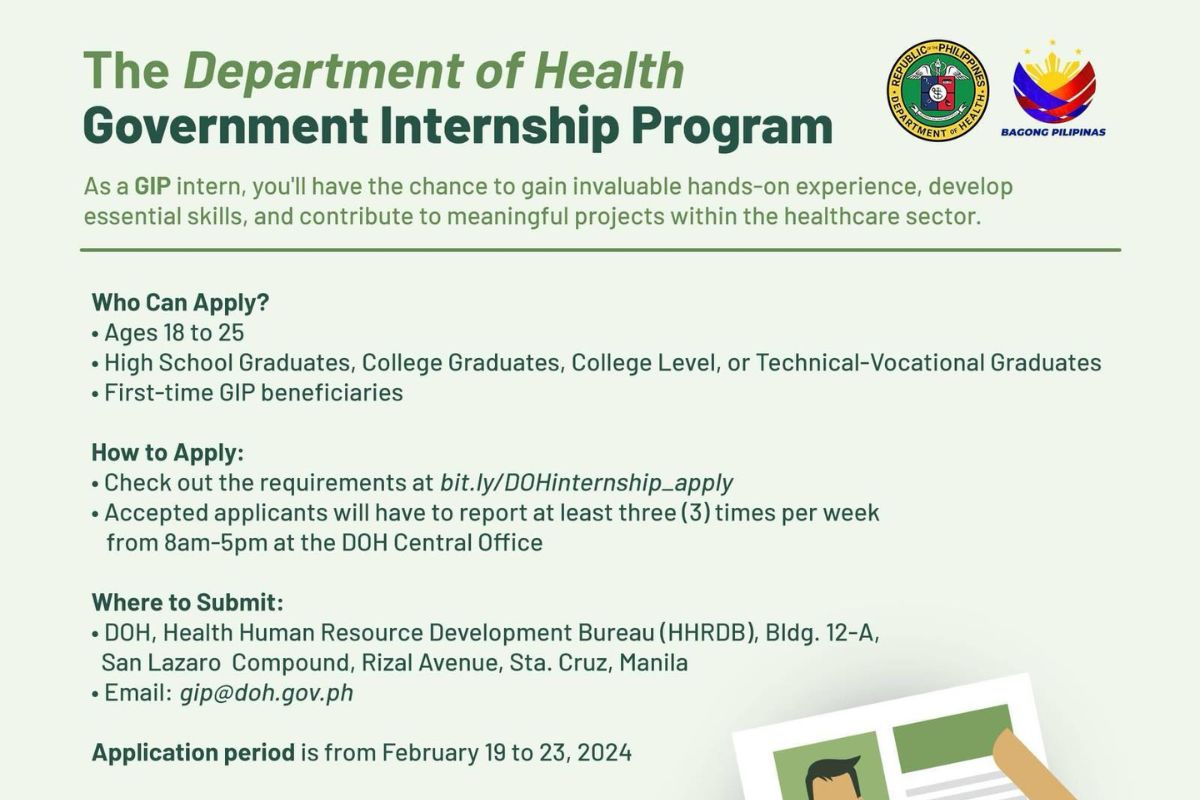 The Department of Health
Government Internship Program

REPUBLIC OF THE PHILIPPINES
DEPARTMENT OF HEALTH

BAGONG PILIPINAS

As a GIP intern, you'll have the chance to gain invaluable hands-on experience, develop essential skills, and contribute to meaningful projects within the healthcare sector.

Who Can Apply?
• Ages 18 to 25
• High School Graduates, College Graduates, College Level, or Technical-Vocational Graduates
• First-time GIP beneficiaries

How to Apply:
• Check out the requirements at bit.ly/DOHinternship_apply
• Accepted applicants will have to report at least three (3) times per week from 8am-5pm at the DOH Central Office

Where to Submit:
• DOH, Health Human Resource Development Bureau (HHRDB), Bldg. 12-A, San Lazaro Compound, Rizal Avenue, Sta. Cruz, Manila
• Email: gip@doh.gov.ph

Application period is from February 19 to 23, 2024